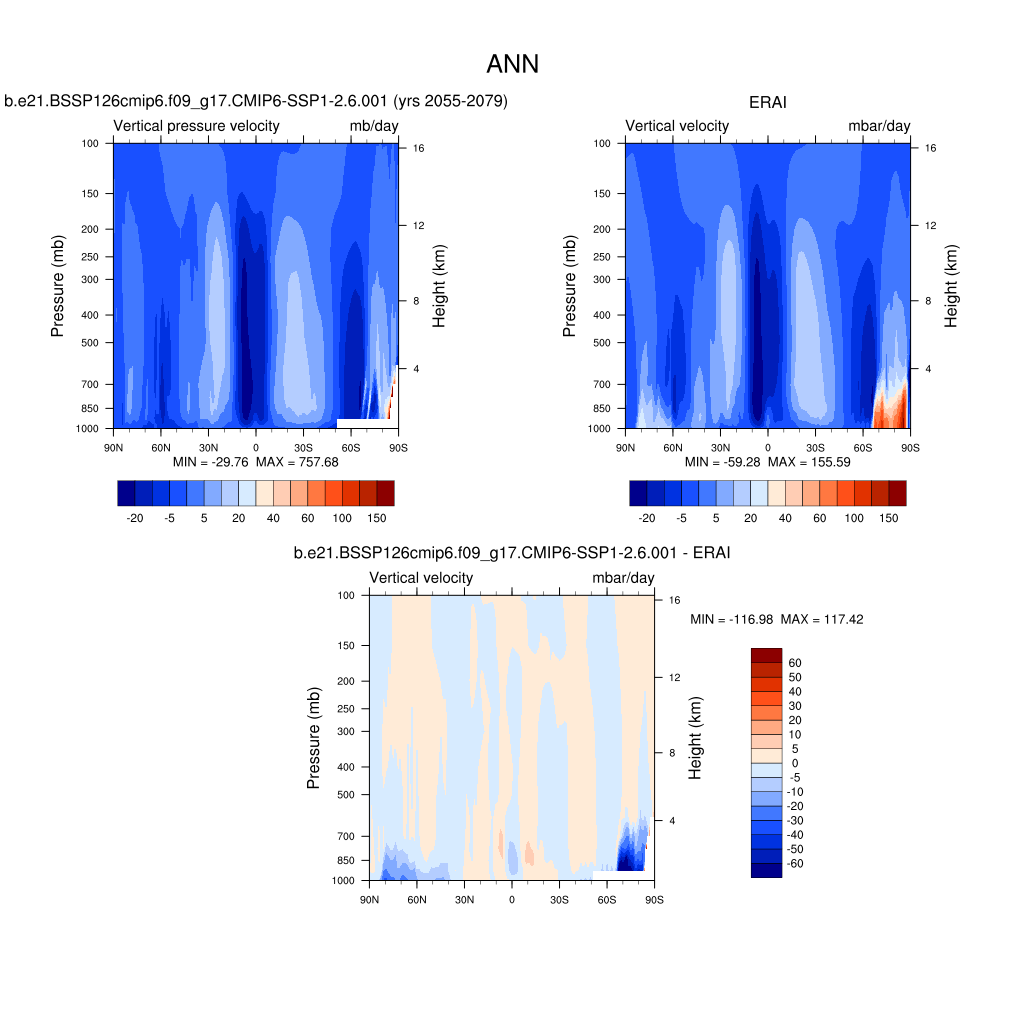 ANN

b.e21.BSSP126cmip6.f09_g17.CMIP6-SSP1-2.6.001 (yrs 2055-2079)

Vertical pressure velocity mb/day

Pressure (mb)
100
150
200
250
300
400
500
700
850
1000

Height (km)
16
12
8
4

90N 60N 30N 0 30S 60S 90S

MIN = -29.76 MAX = 757.68

-20 -5 5 20 40 60 100 150

ERAI

Vertical velocity mbar/day

Pressure (mb)
100
150
200
250
300
400
500
700
850
1000

Height (km)
16
12
8
4

90N 60N 30N 0 30S 60S 90S

MIN = -59.28 MAX = 155.59

-20 -5 5 20 40 60 100 150

b.e21.BSSP126cmip6.f09_g17.CMIP6-SSP1-2.6.001 - ERAI

Vertical velocity mbar/day

Pressure (mb)
100
150
200
250
300
400
500
700
850
1000

Height (km)
16
12
8
4

90N 60N 30N 0 30S 60S 90S

MIN = -116.98 MAX = 117.42

60
50
40
30
20
10
5
0
-5
-10
-20
-30
-40
-50
-60